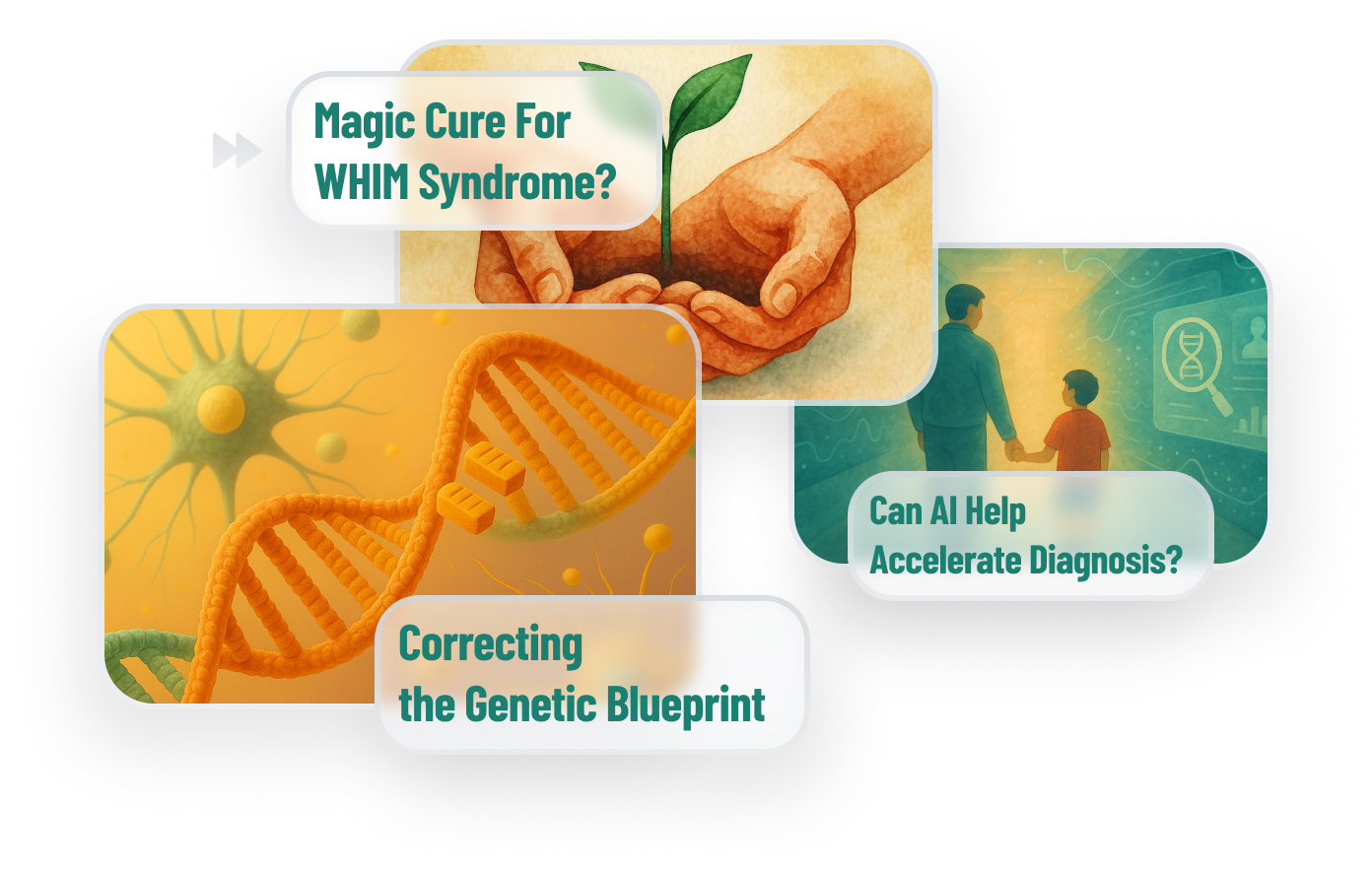 Magic Cure For WHIM Syndrome?

Can AI Help Accelerate Diagnosis?

Correcting the Genetic Blueprint